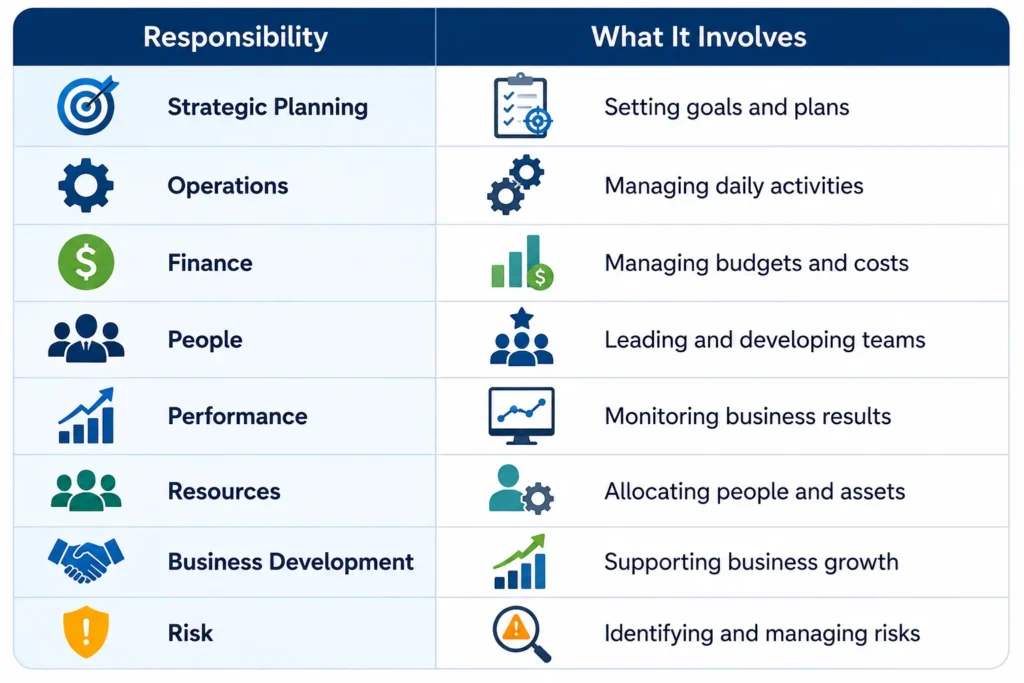 | Responsibility | What It Involves |
|---|---|
| Strategic Planning | Setting goals and plans |
| Operations | Managing daily activities |
| Finance | Managing budgets and costs |
| People | Leading and developing teams |
| Performance | Monitoring business results |
| Resources | Allocating people and assets |
| Business Development | Supporting business growth |
| Risk | Identifying and managing risks |